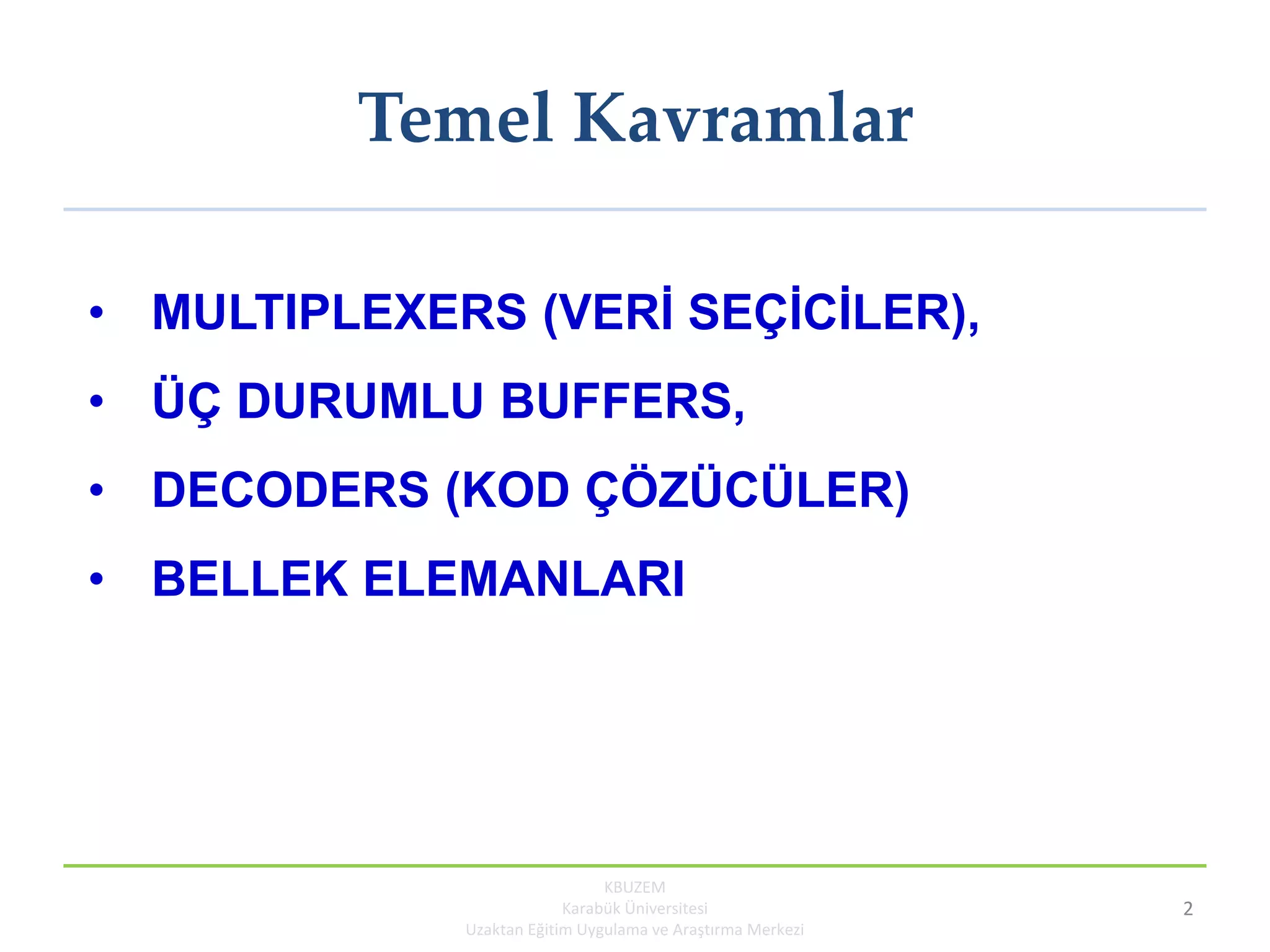 Temel Kavramlar

• MULTIPLEXERS (VERİ SEÇİCİLER),
• ÜÇ DURUMLU BUFFERS,
• DECODERS (KOD ÇÖZÜCÜLER)
• BELLEK ELEMANLARI

KBUZEM
Karabük Üniversitesi
Uzaktan Eğitim Uygulama ve Araştırma Merkezi

2